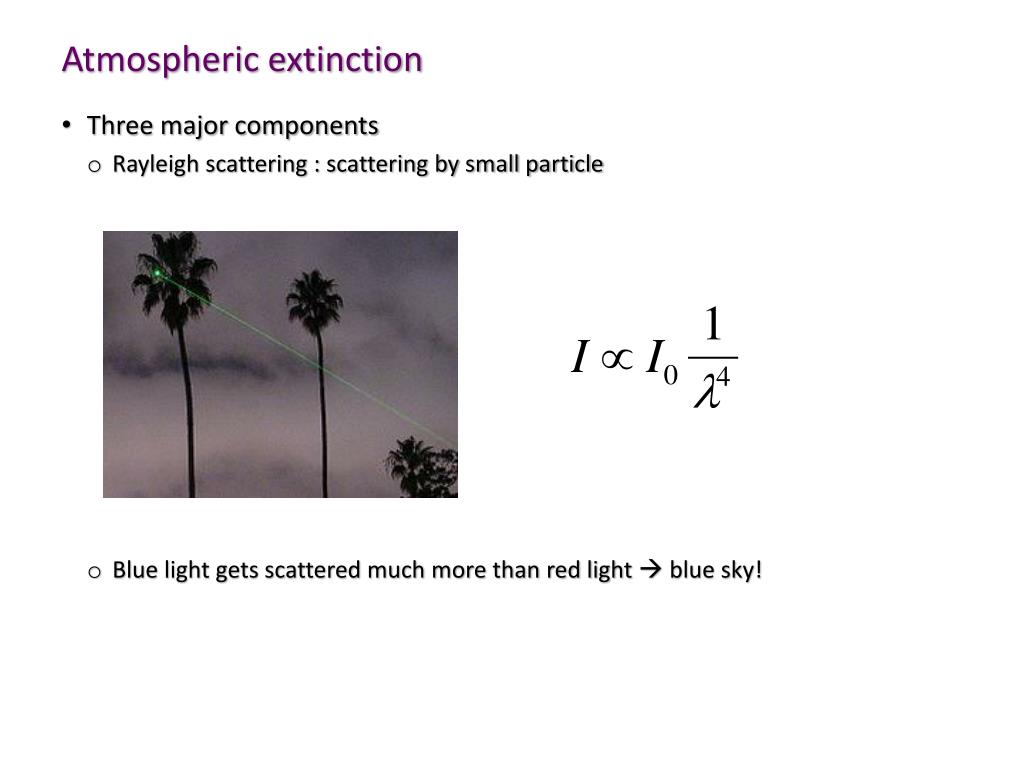 Atmospheric extinction

• Three major components
  o Rayleigh scattering : scattering by small particle

$I \propto I_0 \frac{1}{\lambda^4}$

  o Blue light gets scattered much more than red light → blue sky!